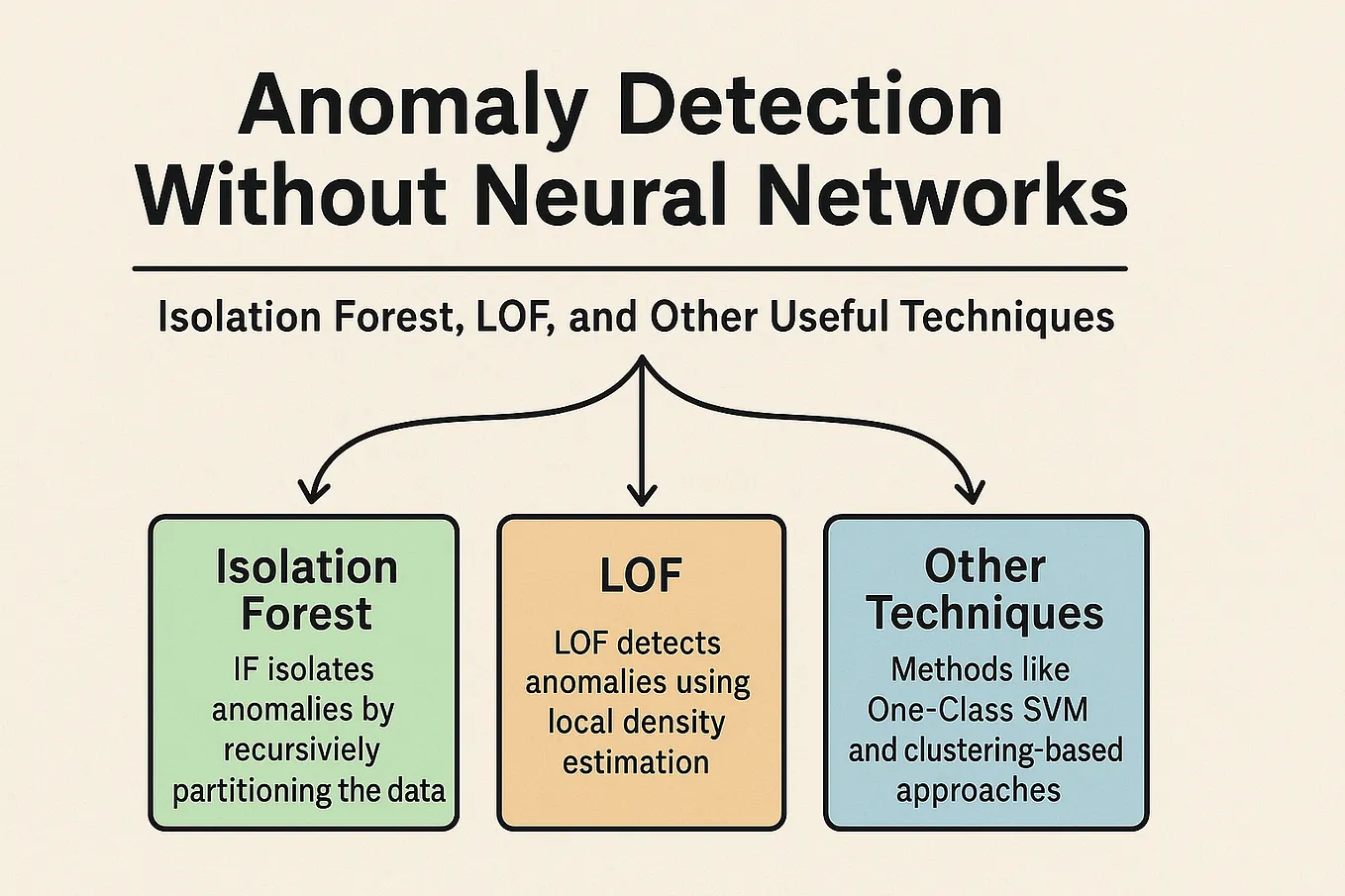 Anomaly Detection Without Neural Networks

Isolation Forest, LOF, and Other Useful Techniques

Isolation Forest

IF isolates anomalies by recursiviely partitioning the data

LOF

LOF detects anomalies using local density estimation

Other Techniques

Methods like One-Class SVM and clustering-based approaches